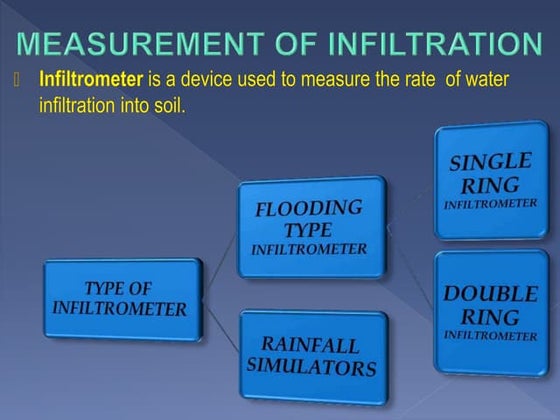 MEASUREMENT OF INFILTRATION

Infiltrometer is a device used to measure the rate of water infiltration into soil.

TYPE OF INFILTROMETER

FLOODING TYPE INFILTROMETER

RAINFALL SIMULATORS

SINGLE RING INFILTROMETER

DOUBLE RING INFILTROMETER